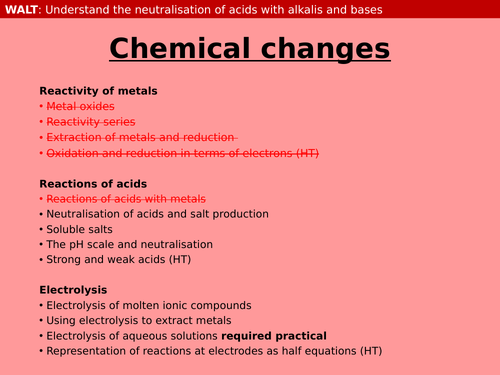 WALT: Understand the neutralisation of acids with alkalis and bases

Chemical changes

Reactivity of metals
• Metal oxides
• Reactivity series
• Extraction of metals and reduction
• Oxidation and reduction in terms of electrons (HT)

Reactions of acids
• Reactions of acids with metals
• Neutralisation of acids and salt production
• Soluble salts
• The pH scale and neutralisation
• Strong and weak acids (HT)

Electrolysis
• Electrolysis of molten ionic compounds
• Using electrolysis to extract metals
• Electrolysis of aqueous solutions required practical
• Representation of reactions at electrodes as half equations (HT)